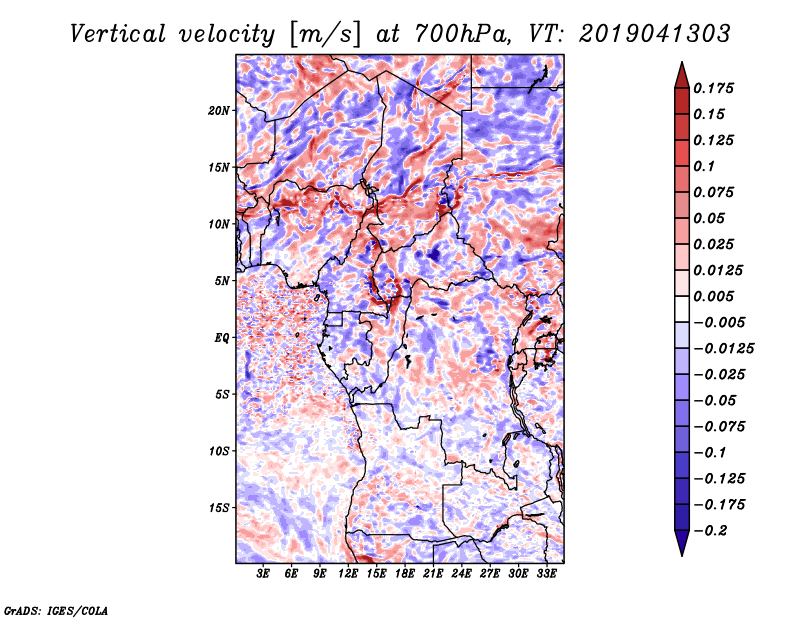 Vertical velocity [m/s] at 700hPa, VT: 2019041303

20N
15N
10N
5N
EQ
5S
10S
15S

3E 6E 9E 12E 15E 18E 21E 24E 27E 30E 33E

0.175
0.15
0.125
0.1
0.075
0.05
0.025
0.0125
0.005
−0.005
−0.0125
−0.025
−0.05
−0.075
−0.1
−0.125
−0.175
−0.2

GrADS: IGES/COLA